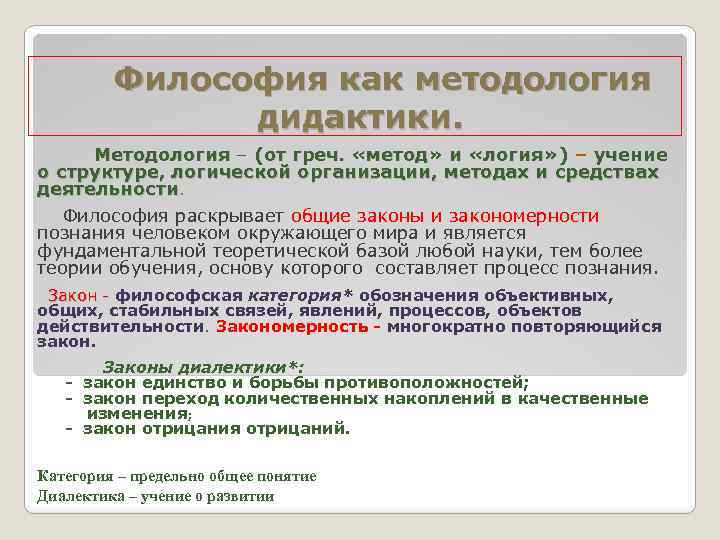 Философия как методология дидактики.

Методология – (от греч. «метод» и «логия») – учение о структуре, логической организации, методах и средствах деятельности.

Философия раскрывает общие законы и закономерности познания человеком окружающего мира и является фундаментальной теоретической базой любой науки, тем более теории обучения, основу которого составляет процесс познания.

Закон - философская категория* обозначения объективных, общих, стабильных связей, явлений, процессов, объектов действительности. Закономерность - многократно повторяющийся закон.

Законы диалектики*:
- закон единство и борьбы противоположностей;
- закон переход количественных накоплений в качественные изменения;
- закон отрицания отрицаний.

Категория – предельно общее понятие
Диалектика – учение о развитии